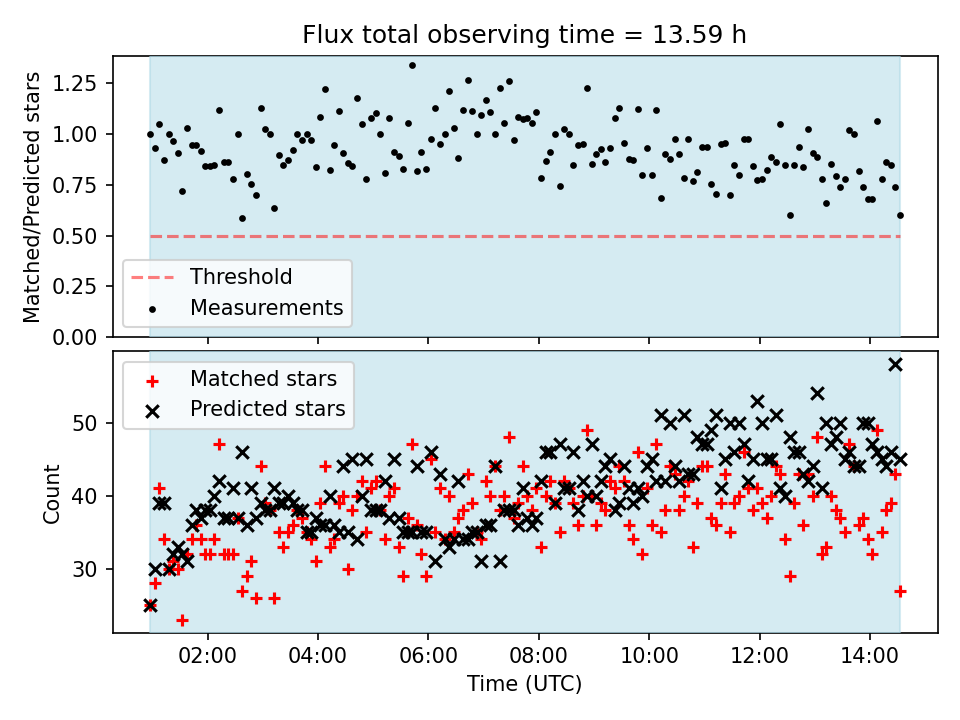 Flux total observing time = 13.59 h

Matched/Predicted stars

1.25
1.00
0.75
0.50
0.25
0.00

Threshold
Measurements

Matched stars
Predicted stars

Count

50
40
30

02:00
04:00
06:00
08:00
10:00
12:00
14:00

Time (UTC)